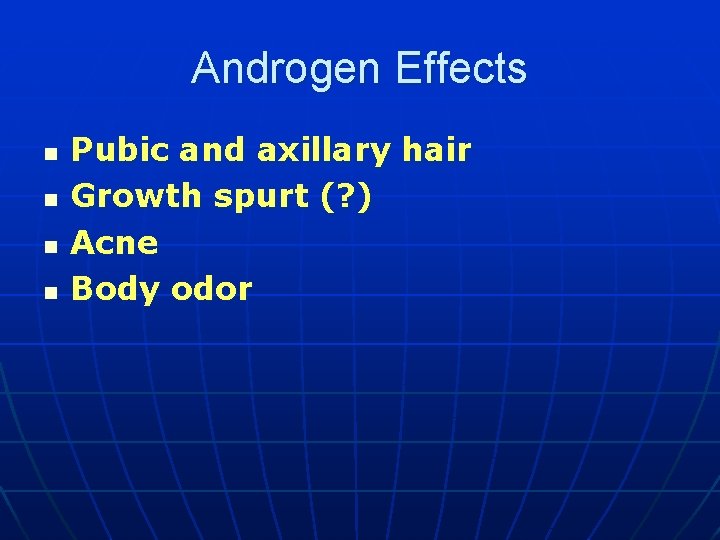 Androgen Effects

- Pubic and axillary hair
- Growth spurt (?)
- Acne
- Body odor